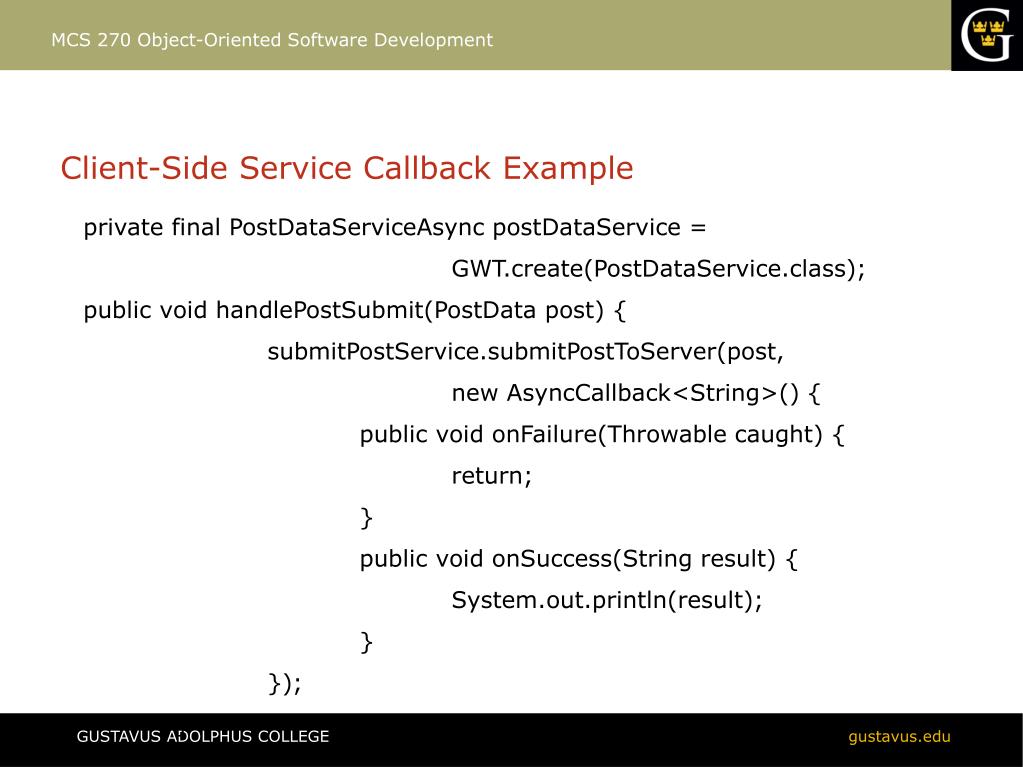 MCS 270 Object-Oriented Software Development

G

Client-Side Service Callback Example

private final PostDataServiceAsync postDataService =
GWT.create(PostDataService.class);
public void handlePostSubmit(PostData post) {
submitPostService.submitPostToServer(post,
new AsyncCallback<String>() {
public void onFailure(Throwable caught) {
return;
}
public void onSuccess(String result) {
System.out.println(result);
}
});

GUSTAVUS ADOLPHUS COLLEGE

gustavus.edu